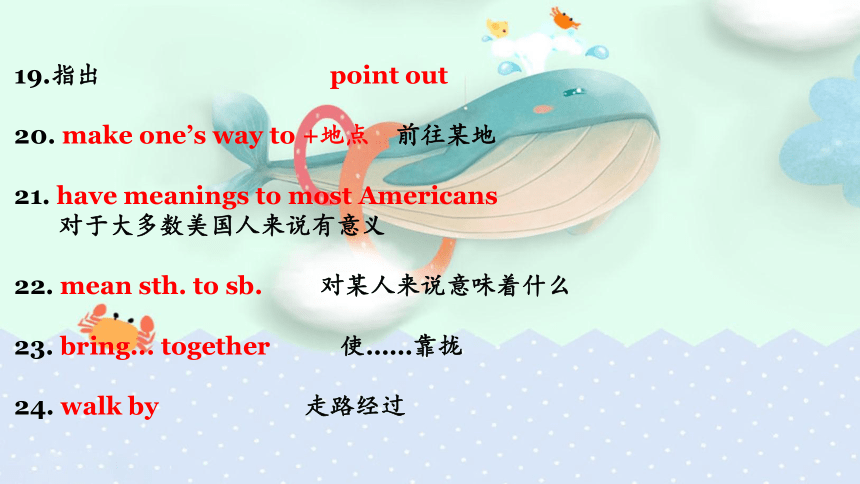 19.指出 point out

20. make one's way to +地点 前往某地

21. have meanings to most Americans
对于大多数美国人来说有意义

22. mean sth. to sb. 对某人来说意味着什么

23. bring… together 使……靠拢

24. walk by 走路经过